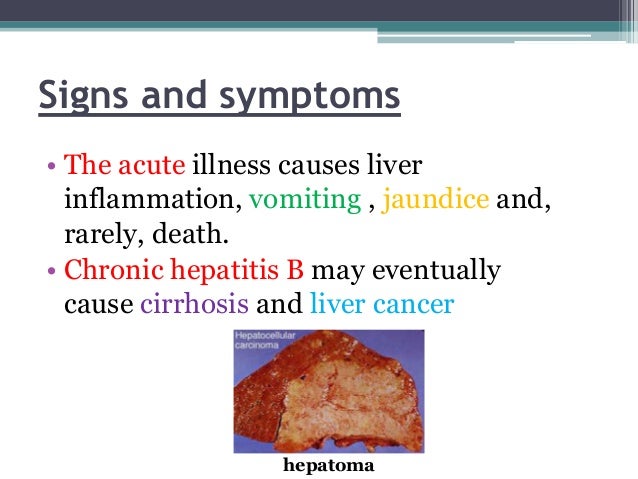 Signs and symptoms

• The acute illness causes liver inflammation, vomiting , jaundice and, rarely, death.
• Chronic hepatitis B may eventually cause cirrhosis and liver cancer

Hepatocellular carcinoma

hepatoma